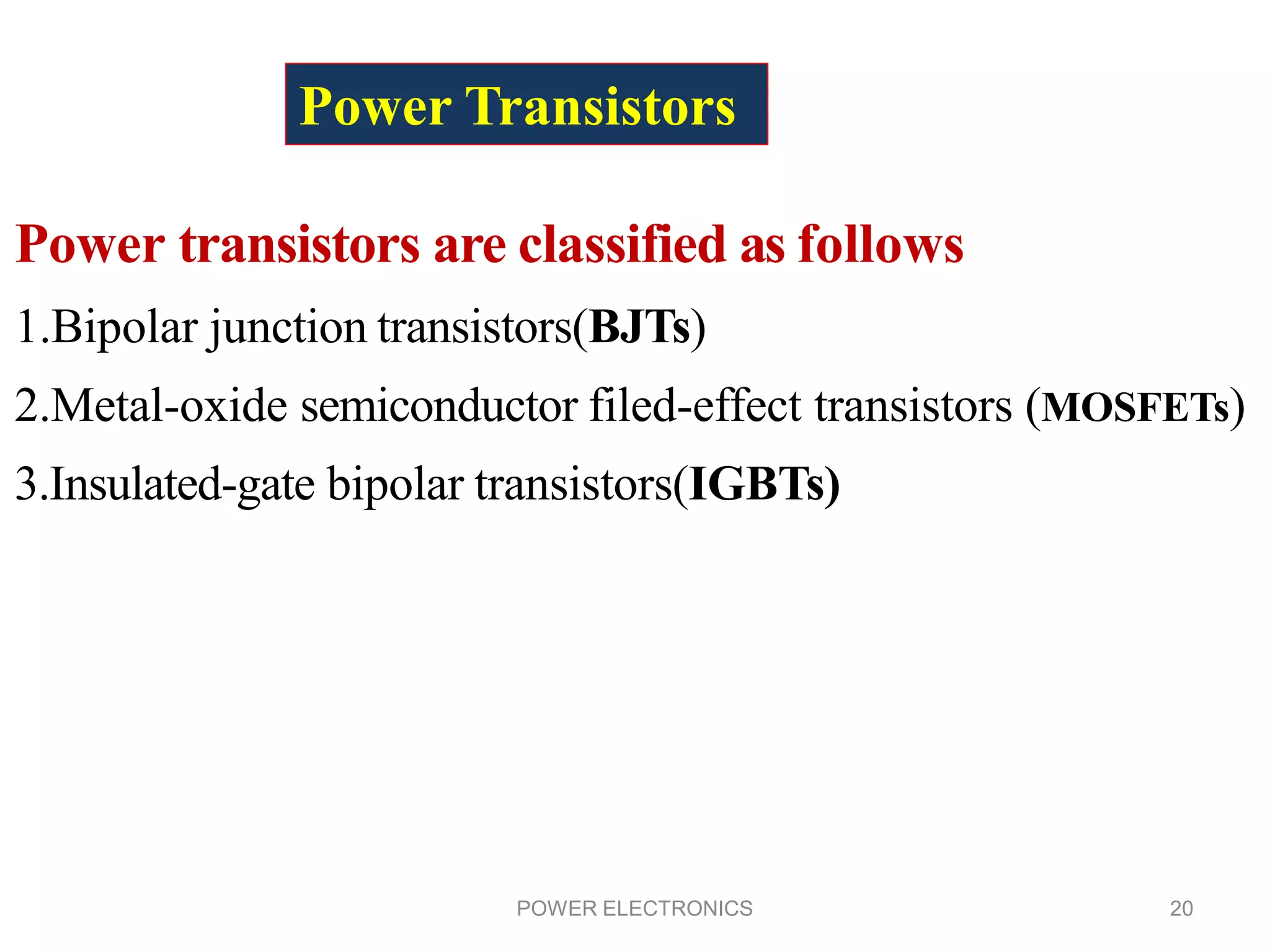 Power Transistors

Power transistors are classified as follows

1.Bipolar junction transistors(BJTs)

2.Metal-oxide semiconductor filed-effect transistors (MOSFETs)

3.Insulated-gate bipolar transistors(IGBTs)

POWER ELECTRONICS

20